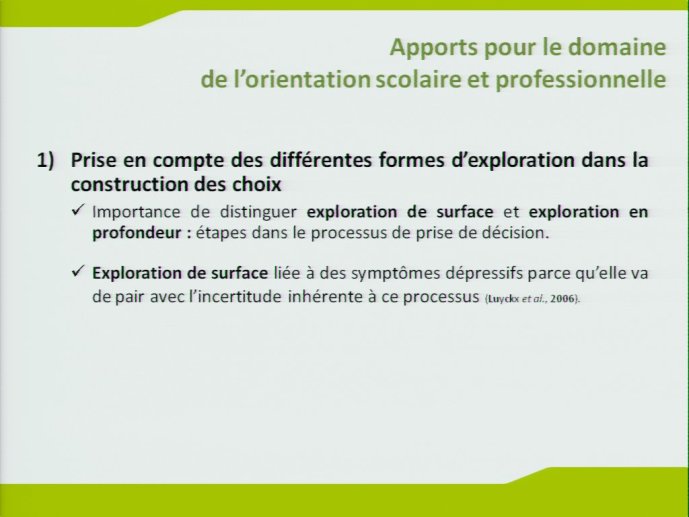 Apports pour le domaine
de l'orientation scolaire et professionnelle

1) Prise en compte des différentes formes d'exploration dans la construction des choix

✓ Importance de distinguer exploration de surface et exploration en profondeur : étapes dans le processus de prise de décision.

✓ Exploration de surface liée à des symptômes dépressifs parce qu'elle va de pair avec l'incertitude inhérente à ce processus (Luyckx et al., 2006).